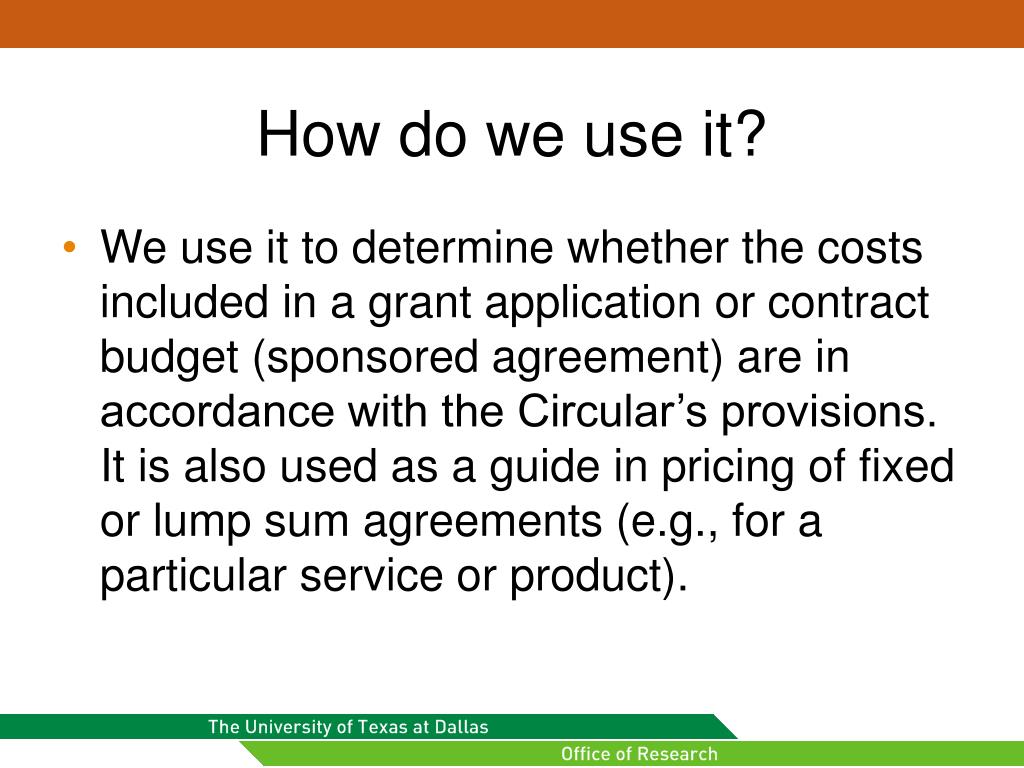 How do we use it?

• We use it to determine whether the costs included in a grant application or contract budget (sponsored agreement) are in accordance with the Circular’s provisions. It is also used as a guide in pricing of fixed or lump sum agreements (e.g., for a particular service or product).

The University of Texas at Dallas

Office of Research